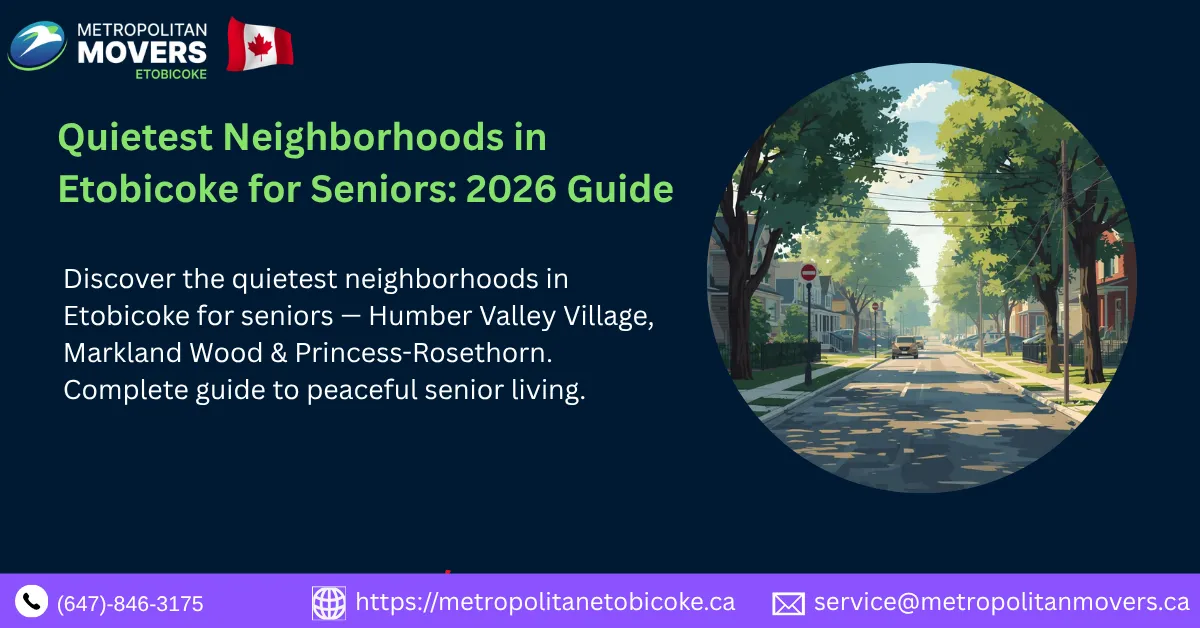 METROPOLITAN MOVERS ETOBICOKE

Quietest Neighborhoods in Etobicoke for Seniors: 2026 Guide

Discover the quietest neighborhoods in Etobicoke for seniors — Humber Valley Village, Markland Wood & Princess-Rosethorn. Complete guide to peaceful senior living.

(647)-846-3175

https://metropolitanetobicoke.ca

service@metropolitanmovers.ca